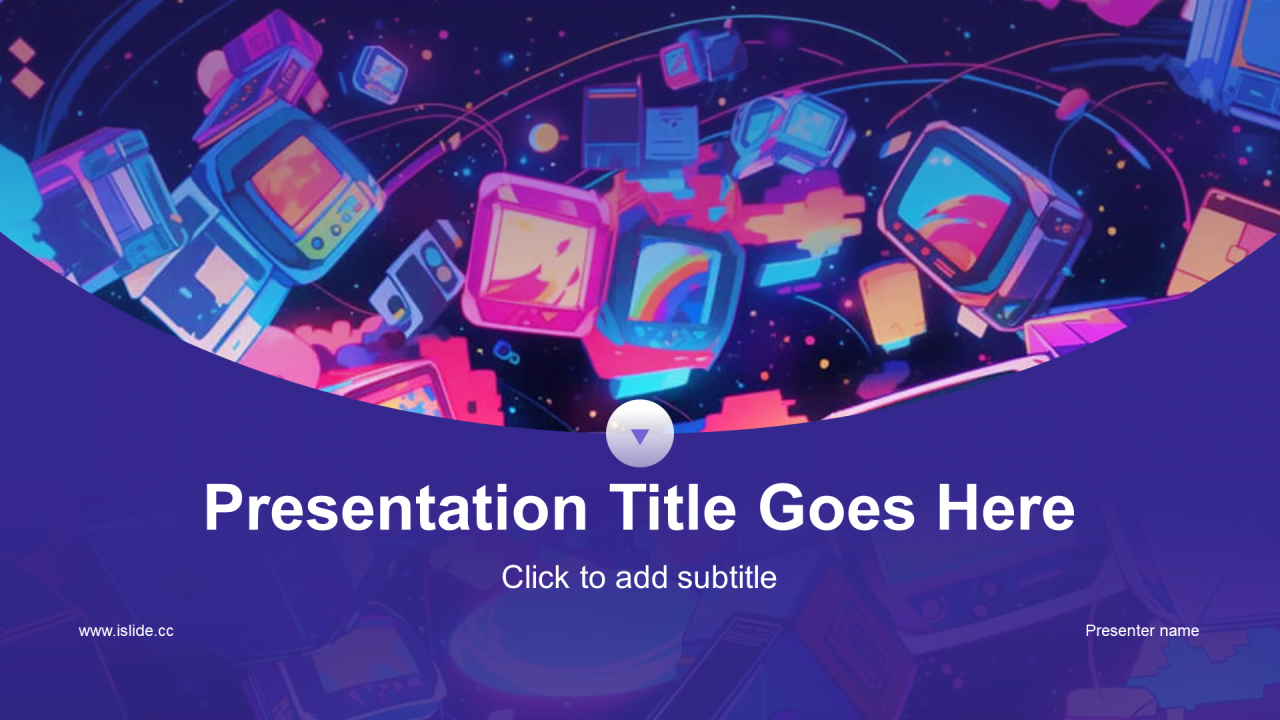 Presentation Title Goes Here

Click to add subtitle

www.islide.cc

Presenter name